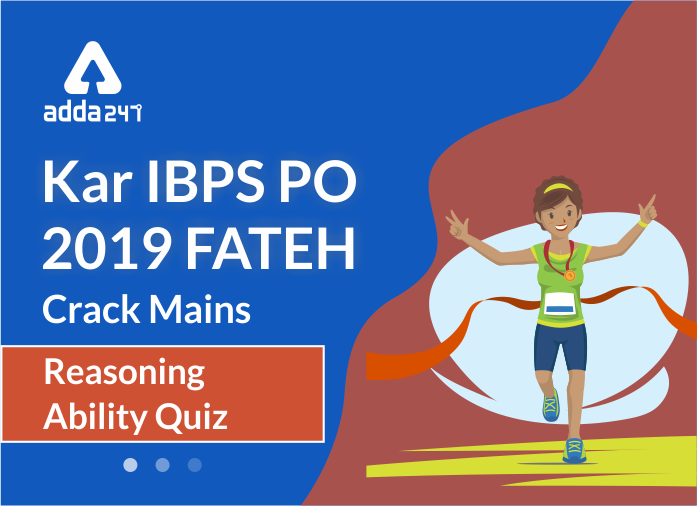 adda247

Kar IBPS PO 2019 FATEH

Crack Mains

Reasoning Ability Quiz